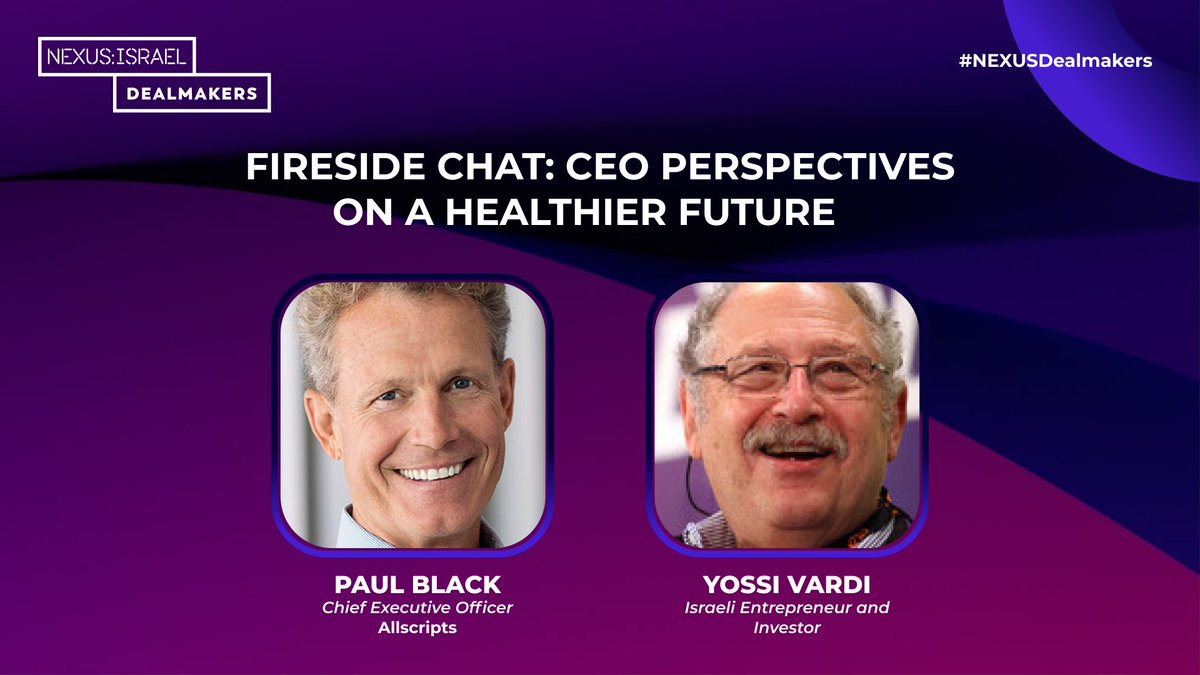 NEXUS:ISRAEL
DEALMAKERS

#NEXUSDealmakers

FIRESIDE CHAT: CEO PERSPECTIVES ON A HEALTHIER FUTURE

PAUL BLACK
Chief Executive Officer
Allscripts

YOSSI VARDI
Israeli Entrepreneur and Investor